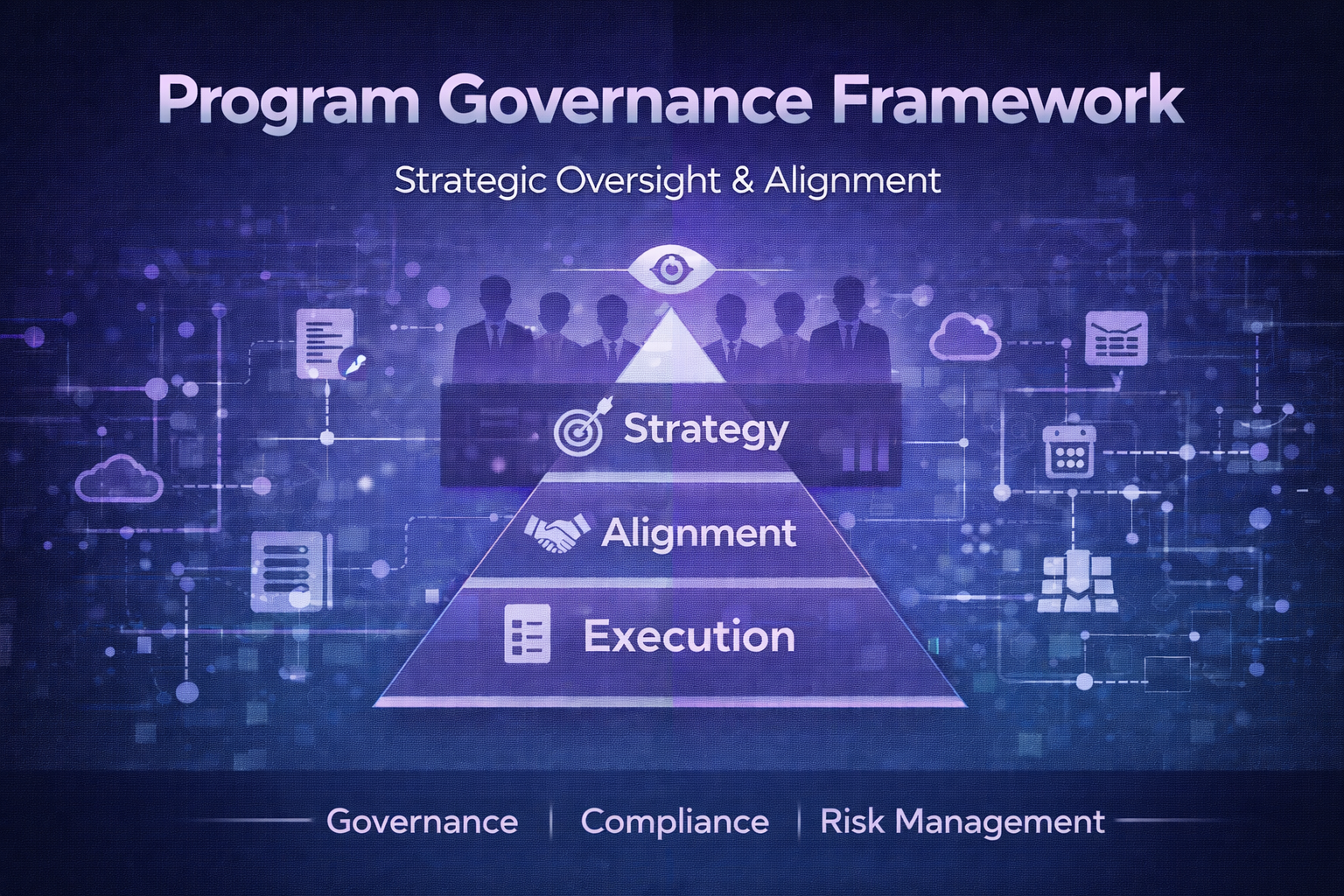 Program Governance Framework

Strategic Oversight & Alignment

Strategy

Alignment

Execution

Governance | Compliance | Risk Management